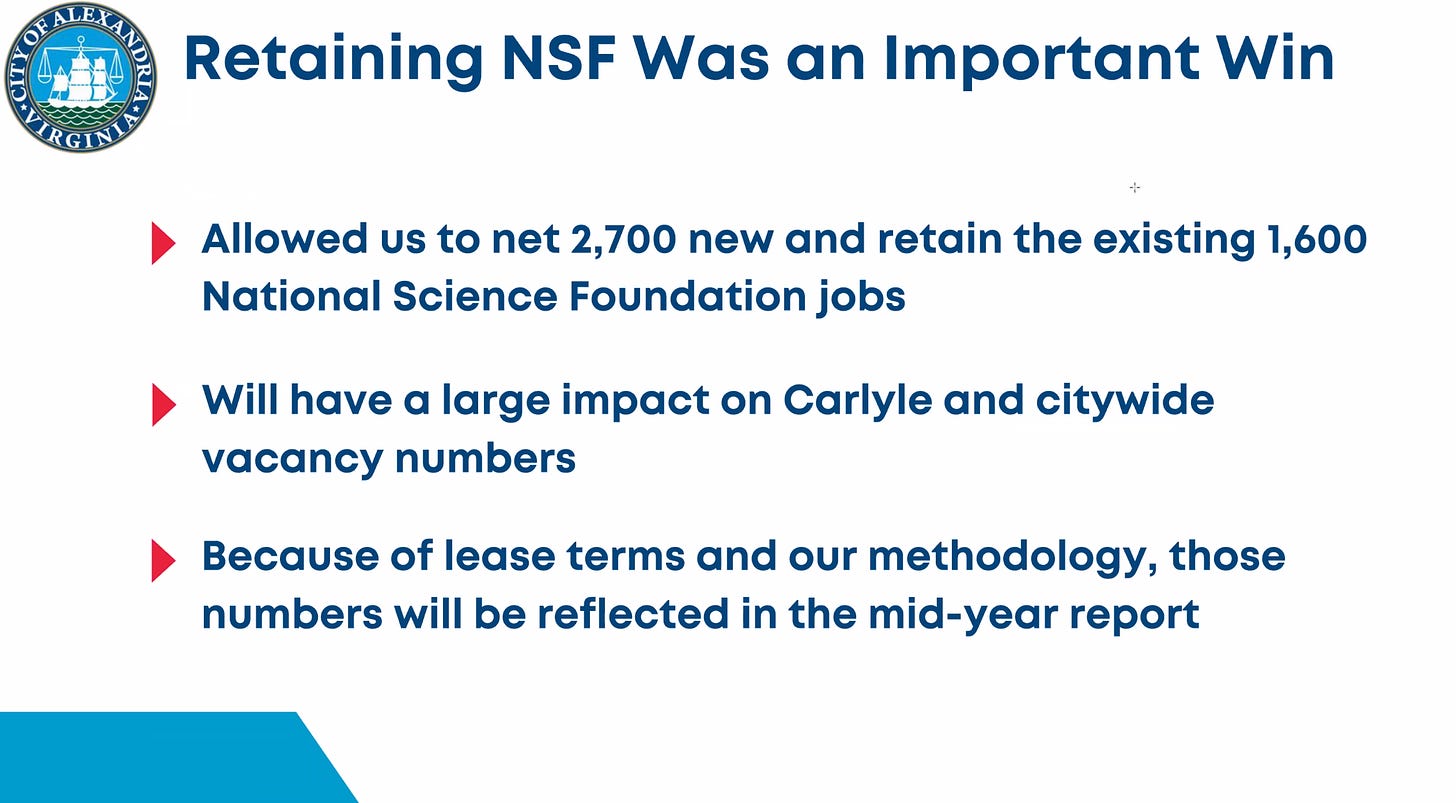 CITY OF ALEXANDRIA VIRGINIA

Retaining NSF Was an Important Win

Allowed us to net 2,700 new and retain the existing 1,600 National Science Foundation jobs

Will have a large impact on Carlyle and citywide vacancy numbers

Because of lease terms and our methodology, those numbers will be reflected in the mid-year report